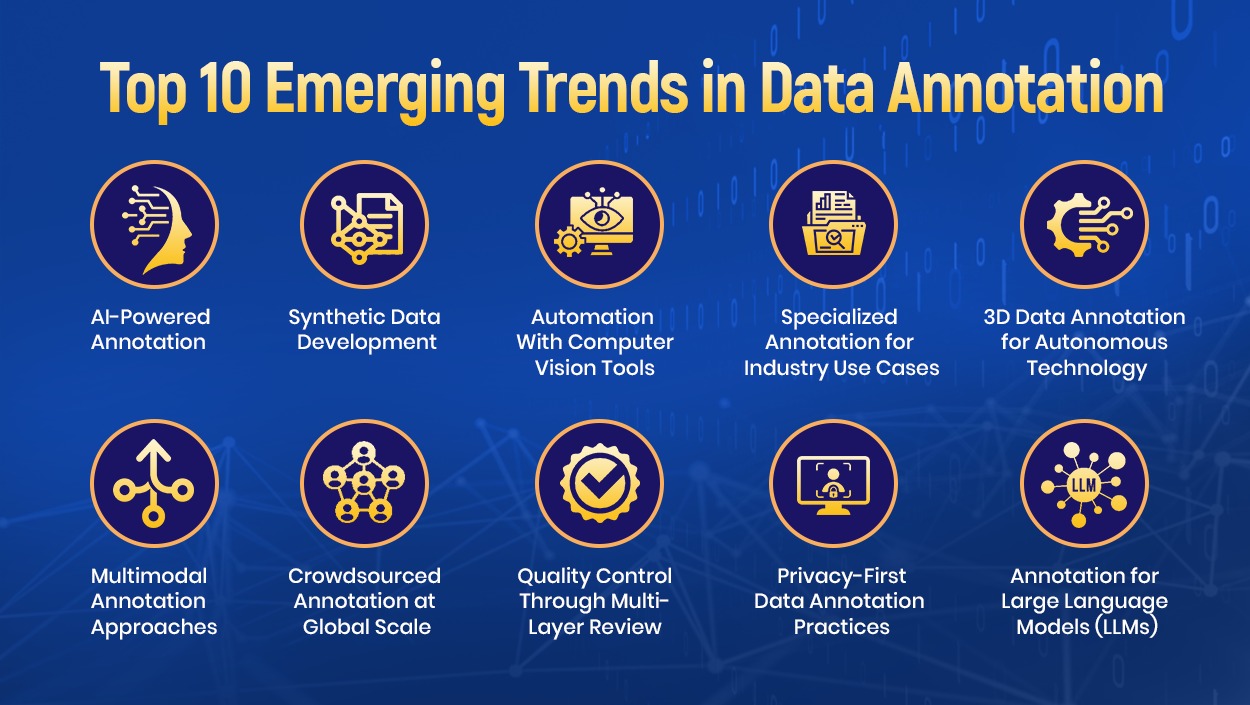 Top 10 Emerging Trends in Data Annotation

AI-Powered Annotation

Synthetic Data Development

Automation With Computer Vision Tools

Specialized Annotation for Industry Use Cases

3D Data Annotation for Autonomous Technology

Multimodal Annotation Approaches

Crowdsourced Annotation at Global Scale

Quality Control Through Multi-Layer Review

Privacy-First Data Annotation Practices

LLM

Annotation for Large Language Models (LLMs)